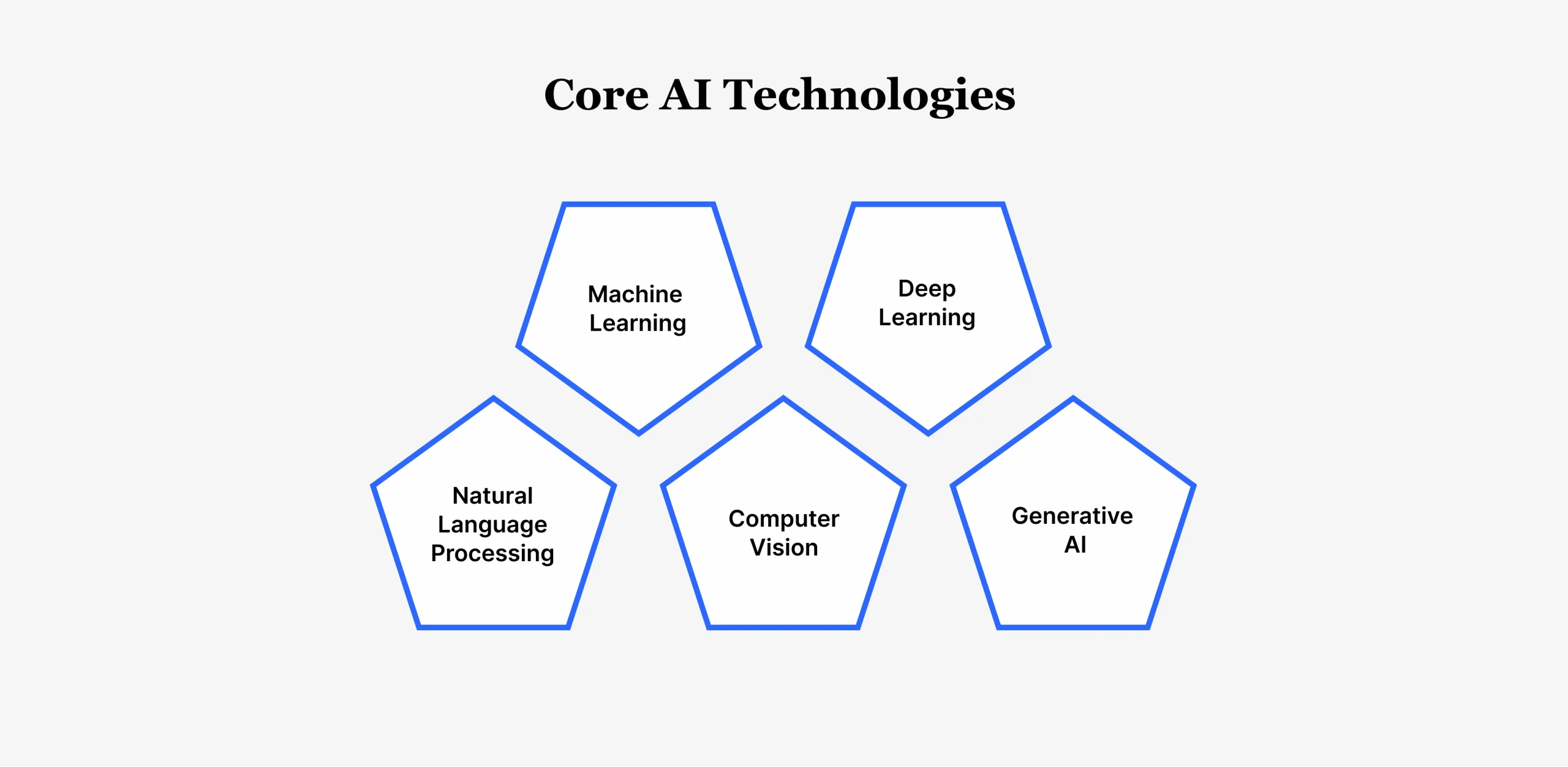 Core AI Technologies

Machine Learning

Deep Learning

Natural Language Processing

Computer Vision

Generative AI